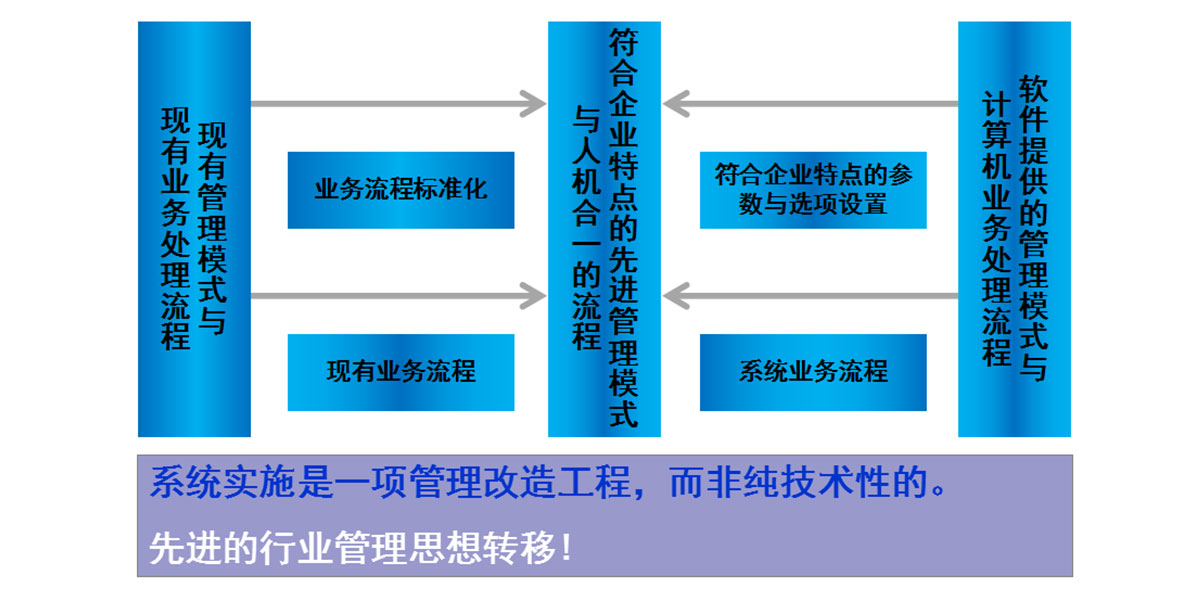 现有管理模式与现有业务处理流程

业务流程标准化

现有业务流程

符合企业特点的先进管理模式与人机合一的流程

符合企业特点的参数与选项设置

系统业务流程

软件提供的管理模式与计算机业务处理流程

系统实施是一项管理改造工程，而非纯技术性的。

先进的行业管理思想转移！